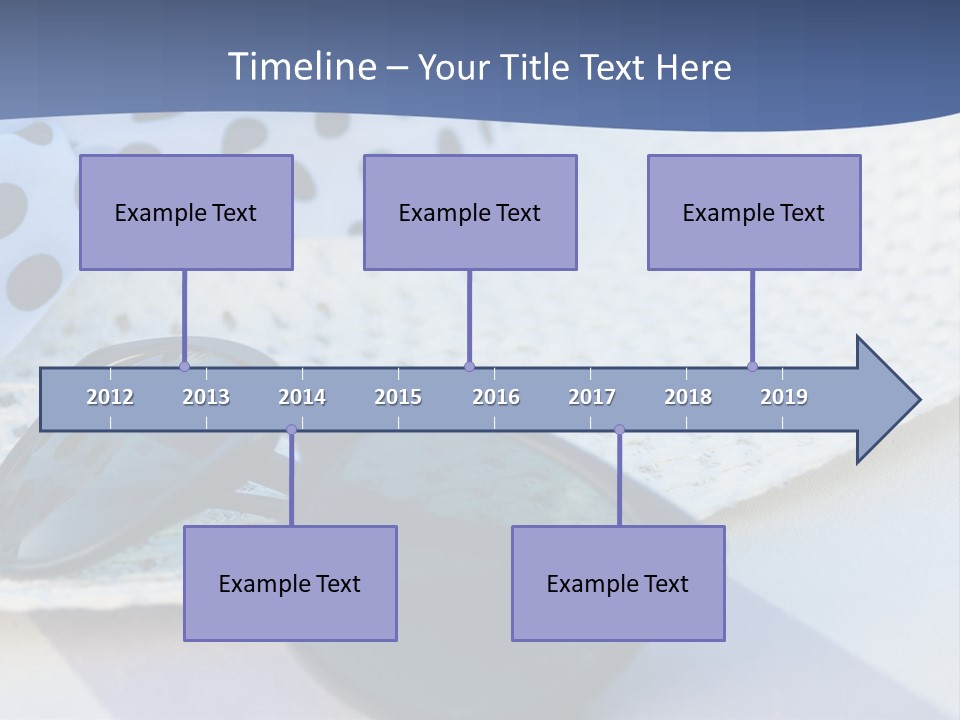 Timeline – Your Title Text Here

Example Text

Example Text

Example Text

2012 2013 2014 2015 2016 2017 2018 2019

Example Text

Example Text